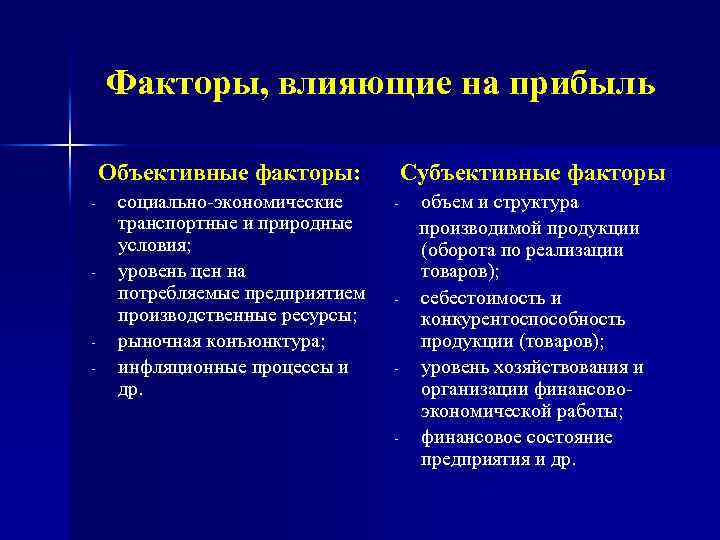 Факторы, влияющие на прибыль

Объективные факторы:

- социально-экономические транспортные и природные условия;
- уровень цен на потребляемые предприятием производственные ресурсы;
- рыночная конъюнктура;
- инфляционные процессы и др.

Субъективные факторы

- объем и структура производимой продукции (оборота по реализации товаров);
- себестоимость и конкурентоспособность продукции (товаров);
- уровень хозяйствования и организации финансово-экономической работы;
- финансовое состояние предприятия и др.